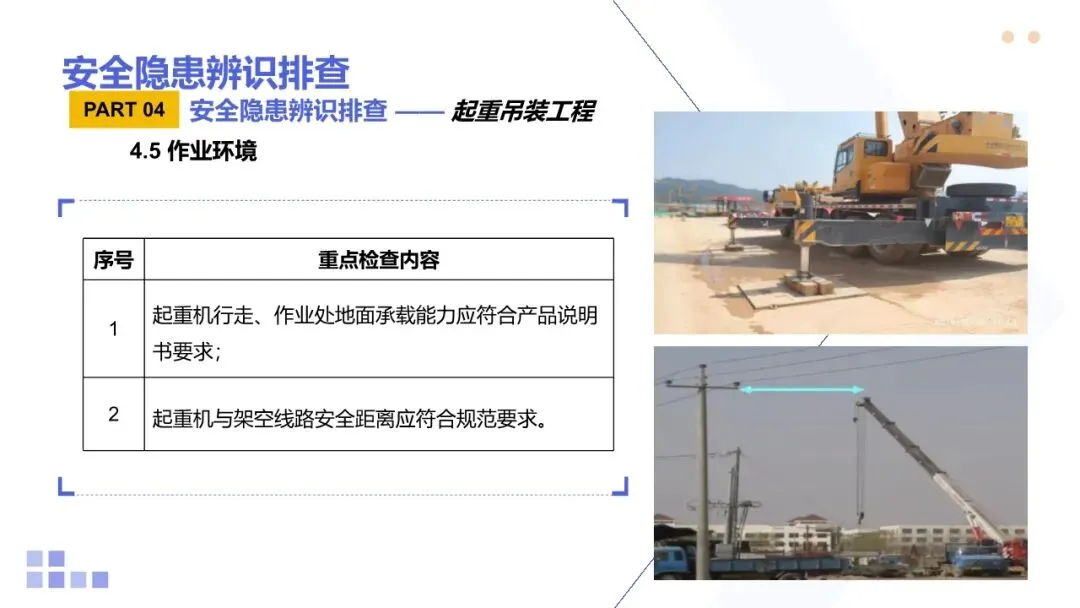 安全隐患辨识排查

PART 04 安全隐患辨识排查 —— 起重吊装工程

4.5 作业环境

| 序号 | 重点检查内容 |
|---|---|
| 1 | 起重机行走、作业处地面承载能力应符合产品说明书要求； |
| 2 | 起重机与架空线路安全距离应符合规范要求。 |